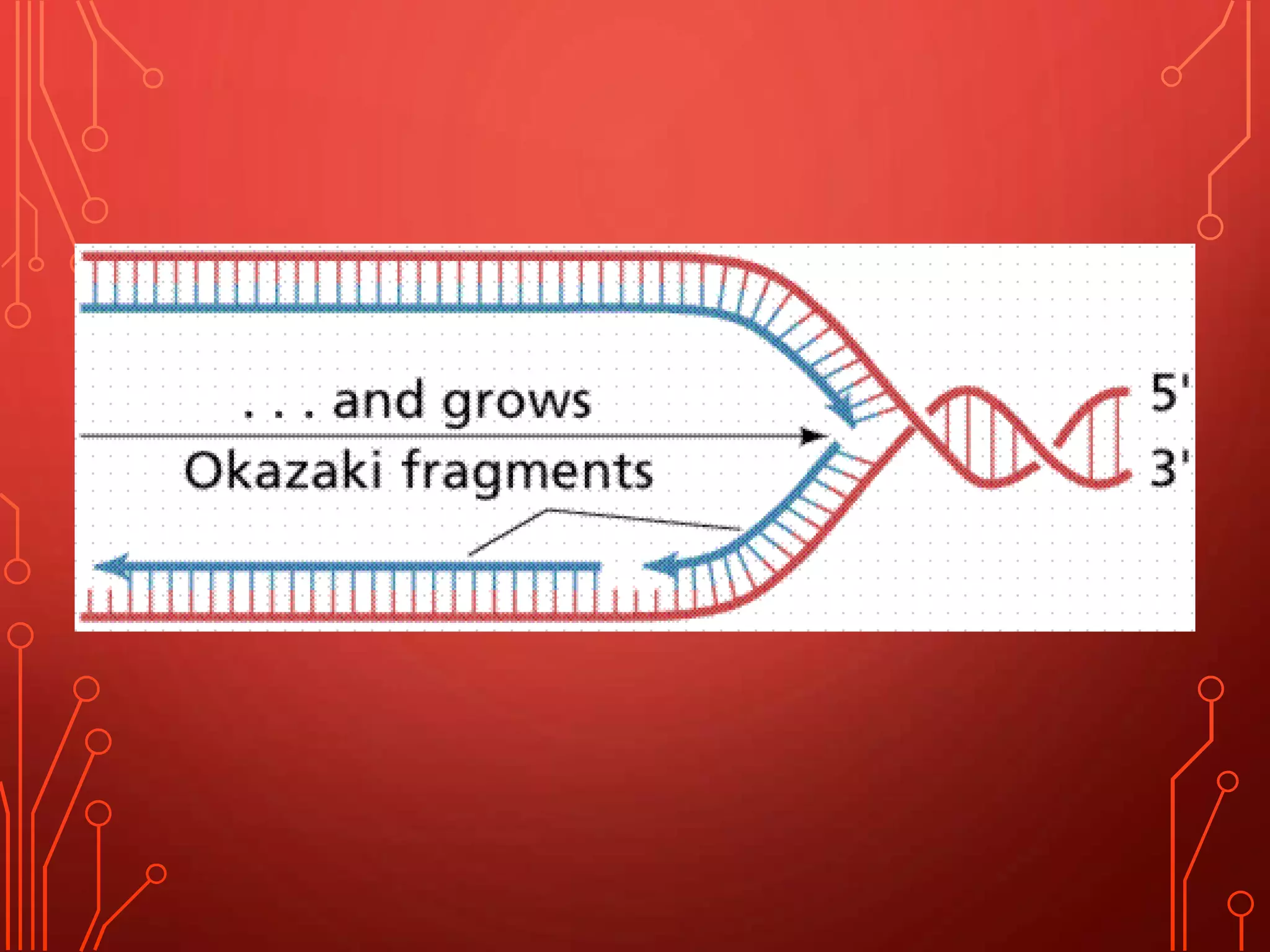 . . . and grows

Okazaki fragments

5'

3'